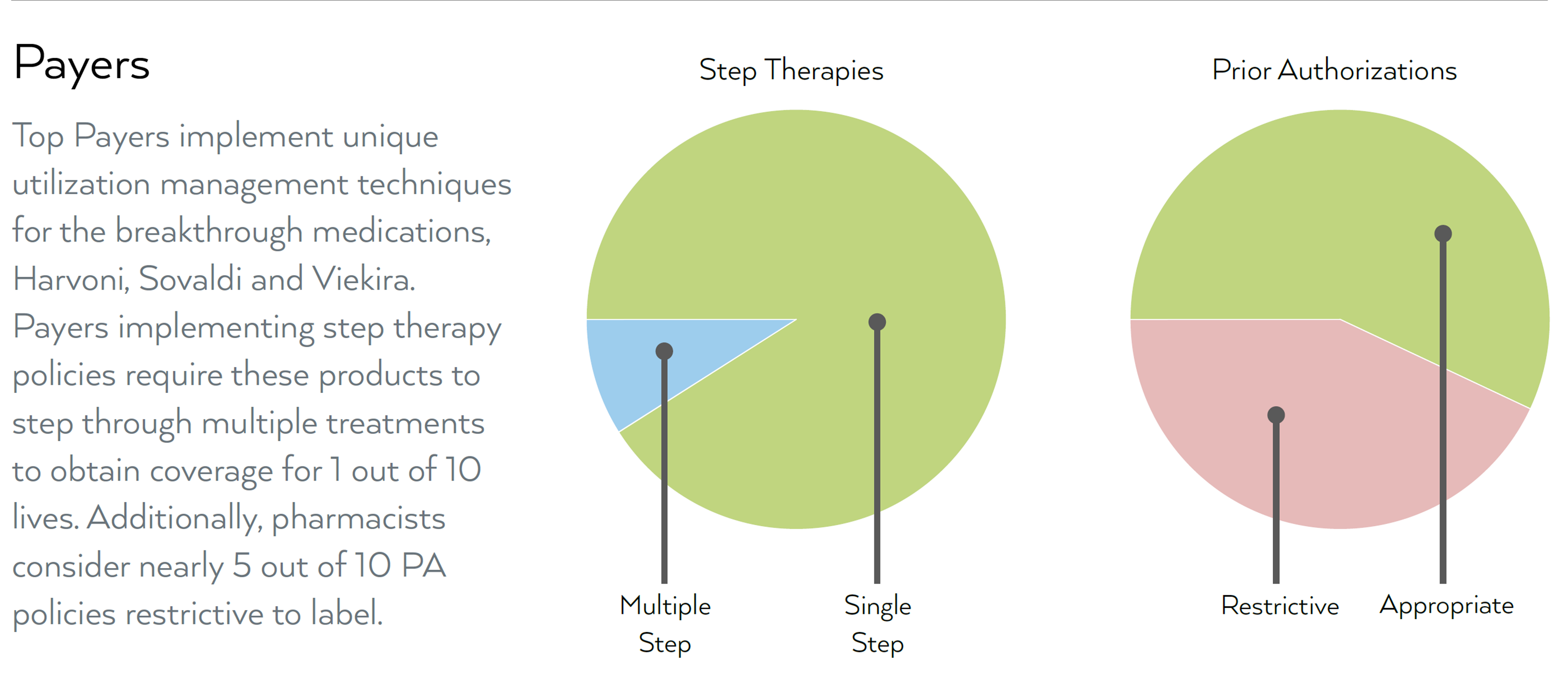 Payers

Top Payers implement unique utilization management techniques for the breakthrough medications, Harvoni, Sovaldi and Viekira. Payers implementing step therapy policies require these products to step through multiple treatments to obtain coverage for 1 out of 10 lives. Additionally, pharmacists consider nearly 5 out of 10 PA policies restrictive to label.

Step Therapies

Multiple Step

Single Step

Prior Authorizations

Restrictive

Appropriate